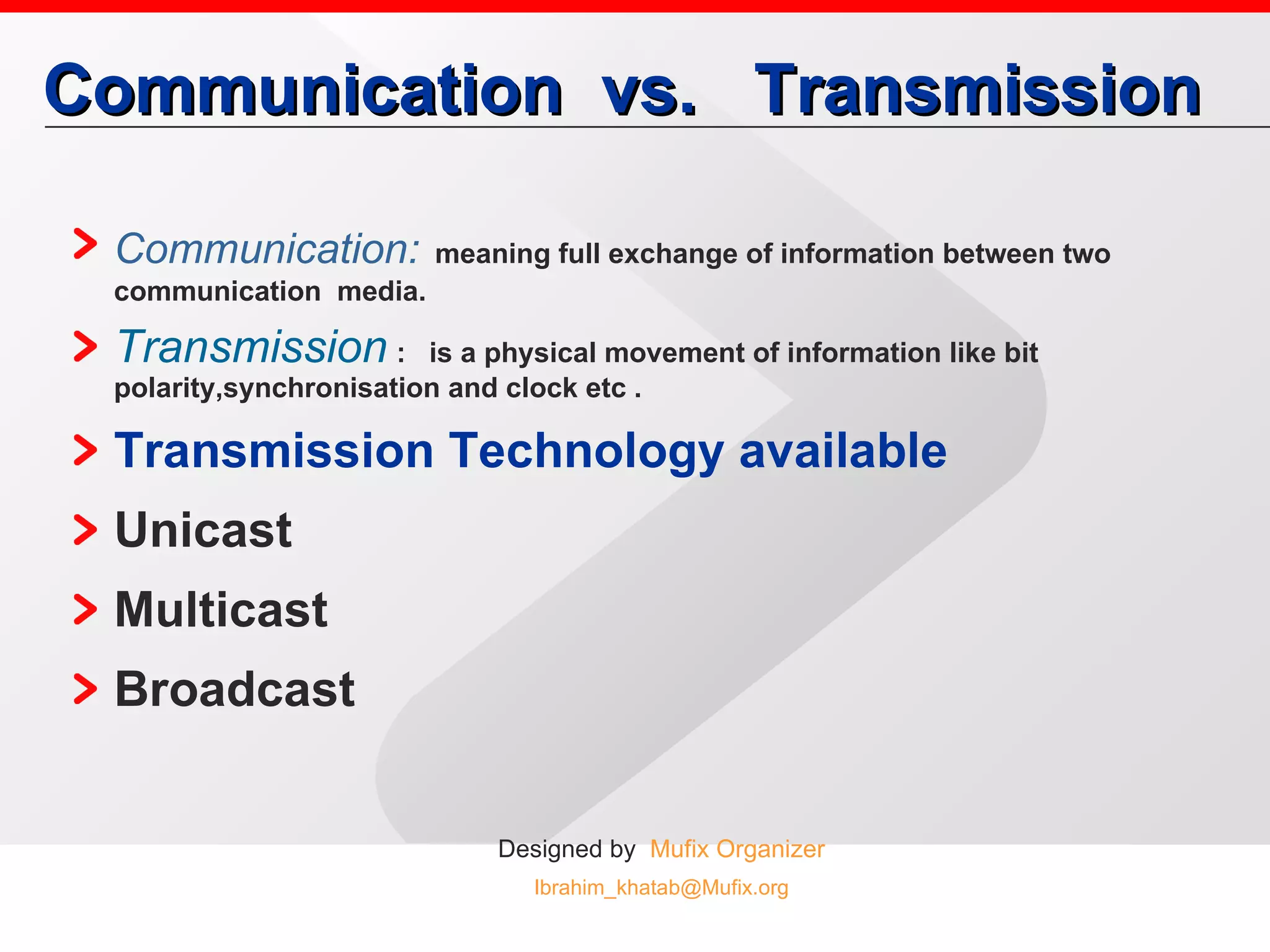 Communication vs. Transmission

Communication: meaning full exchange of information between two communication media.

Transmission : is a physical movement of information like bit polarity,synchronisation and clock etc .

Transmission Technology available

Unicast

Multicast

Broadcast

Designed by Mufix Organizer

Ibrahim_khatab@Mufix.org